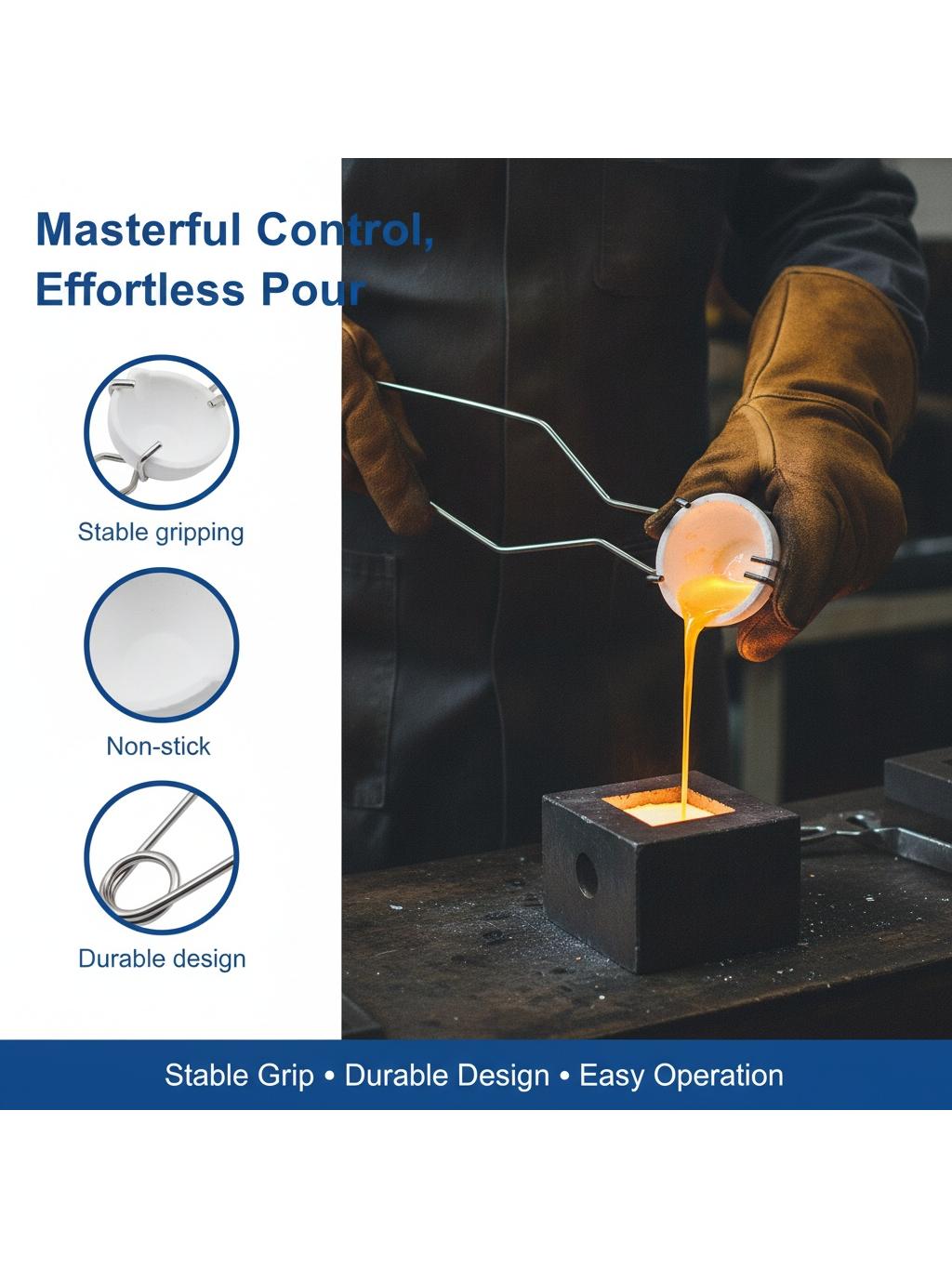 Masterful Control,
Effortless Pour

Stable gripping

Non-stick

Durable design

Stable Grip • Durable Design • Easy Operation